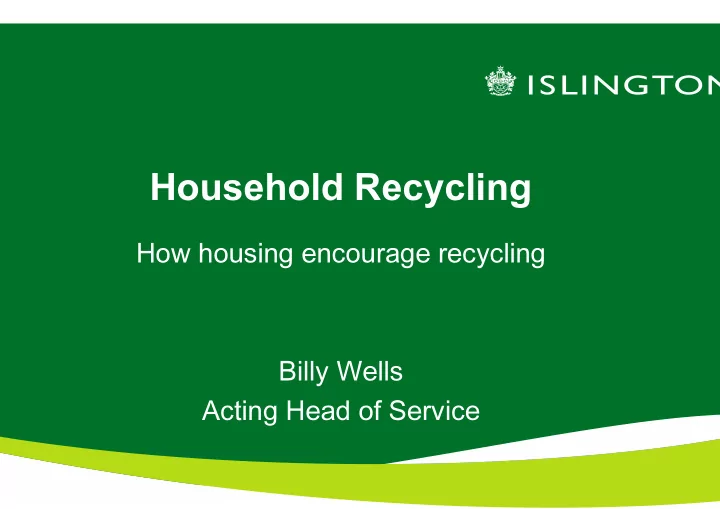 ISLINGTON

Household Recycling

How housing encourage recycling

Billy Wells
Acting Head of Service